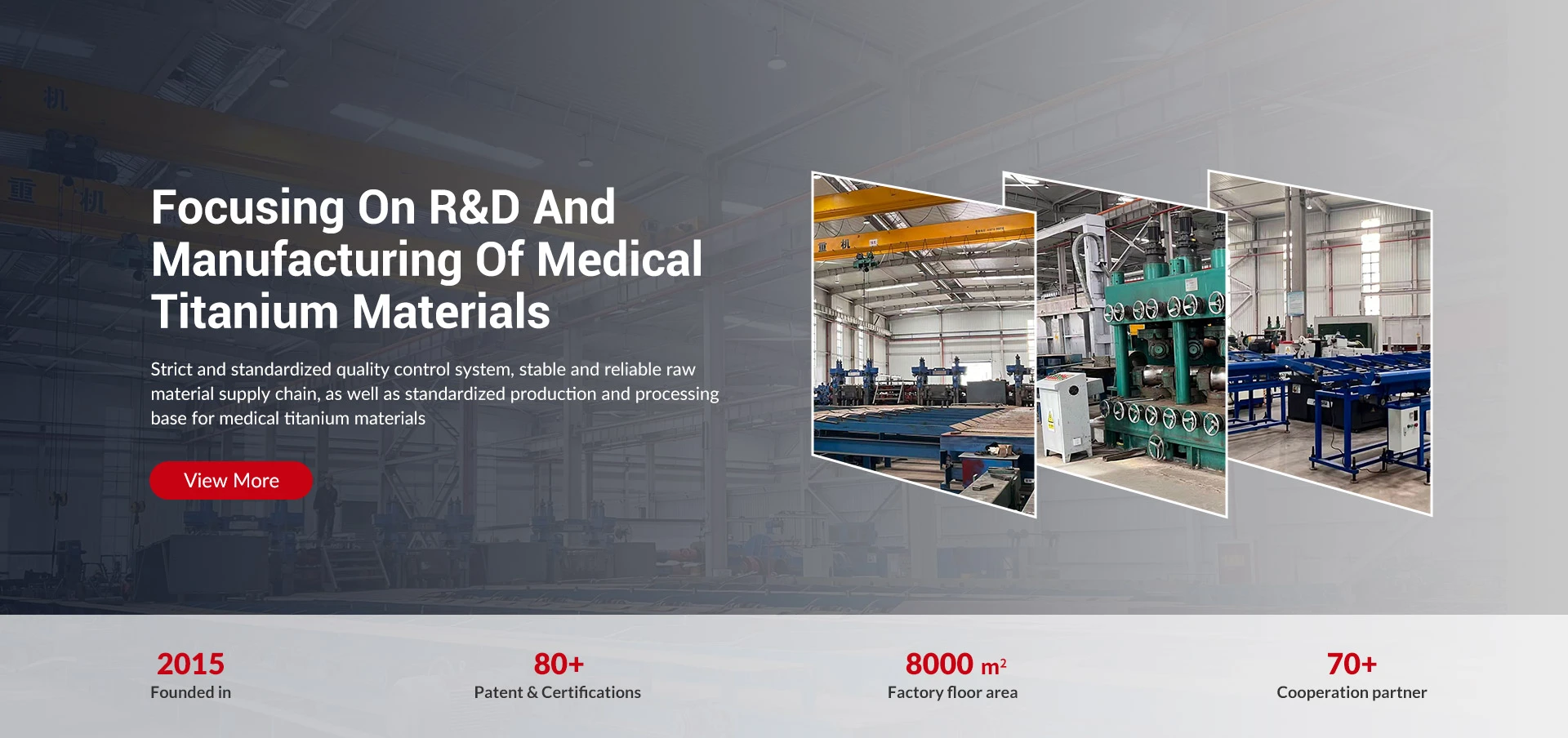 Focusing On R&D And Manufacturing Of Medical Titanium Materials

Strict and standardized quality control system, stable and reliable raw material supply chain, as well as standardized production and processing base for medical titanium materials

View More

2015
Founded in

80+
Patent & Certifications

8000 $m^2$
Factory floor area

70+
Cooperation partner